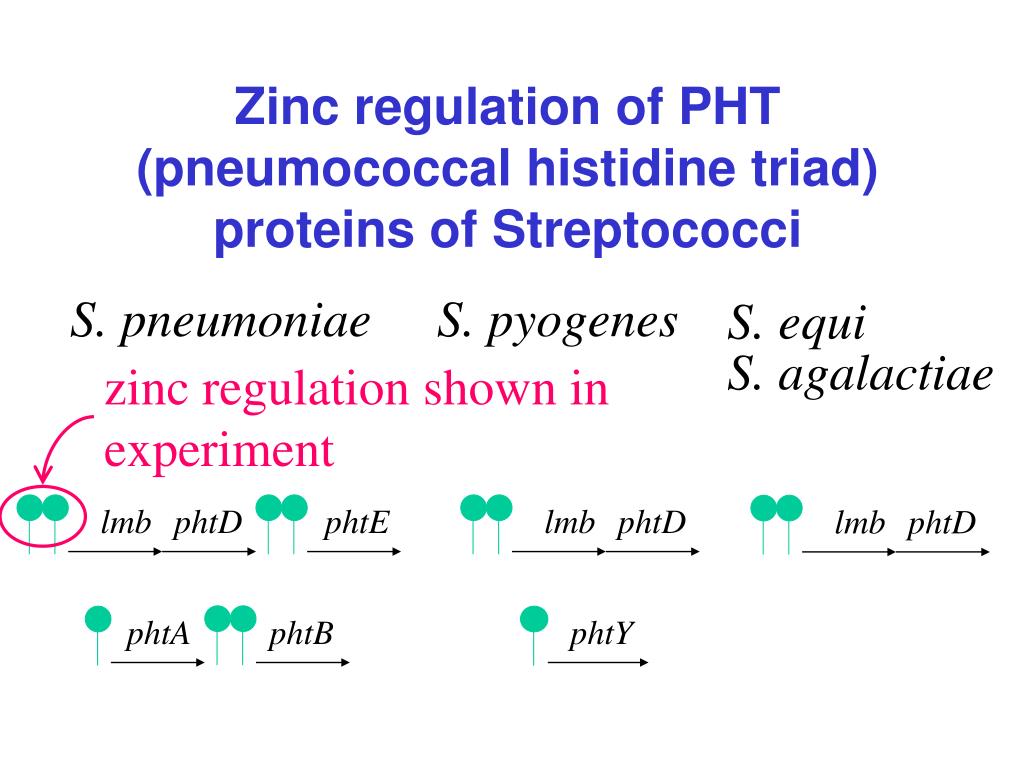 Zinc regulation of PHT (pneumococcal histidine triad) proteins of Streptococci

S. pneumoniae

S. pyogenes

S. equi
S. agalactiae

zinc regulation shown in experiment

lmb phtD phtE

lmb phtD

lmb phtD

phtA phtB

phtY